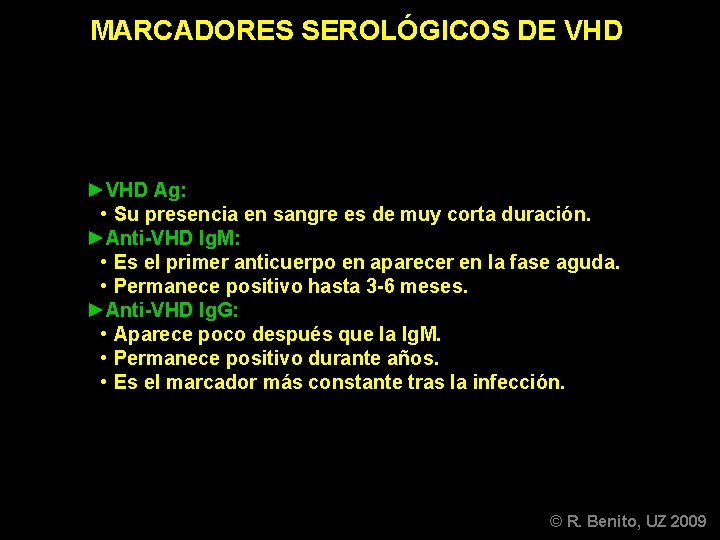 MARCADORES SEROLÓGICOS DE VHD

►VHD Ag:
• Su presencia en sangre es de muy corta duración.
►Anti-VHD IgM:
• Es el primer anticuerpo en aparecer en la fase aguda.
• Permanece positivo hasta 3-6 meses.
►Anti-VHD IgG:
• Aparece poco después que la IgM.
• Permanece positivo durante años.
• Es el marcador más constante tras la infección.

© R. Benito, UZ 2009